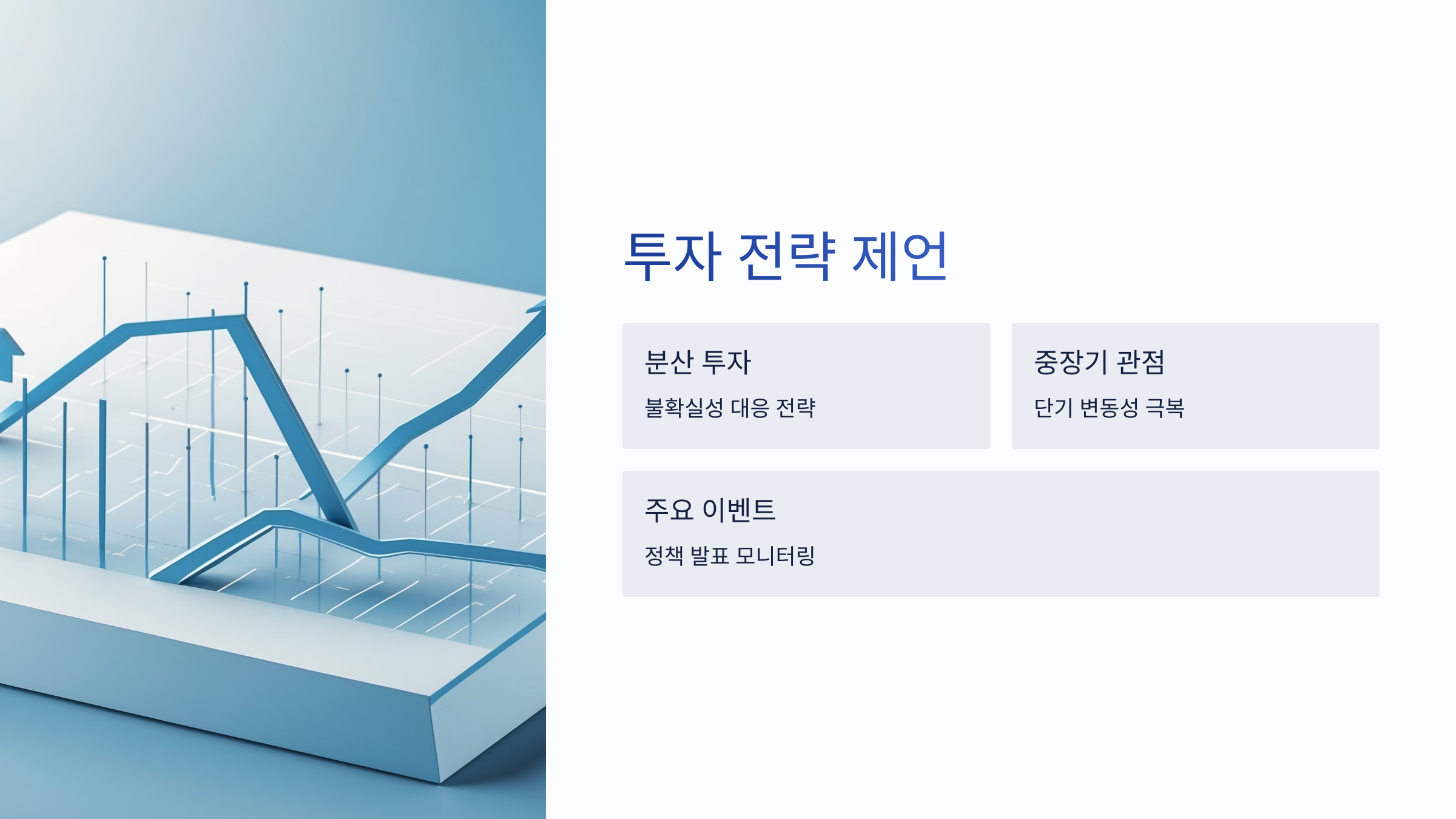 투자 전략 제언

분산 투자

불확실성 대응 전략

중장기 관점

단기 변동성 극복

주요 이벤트

정책 발표 모니터링